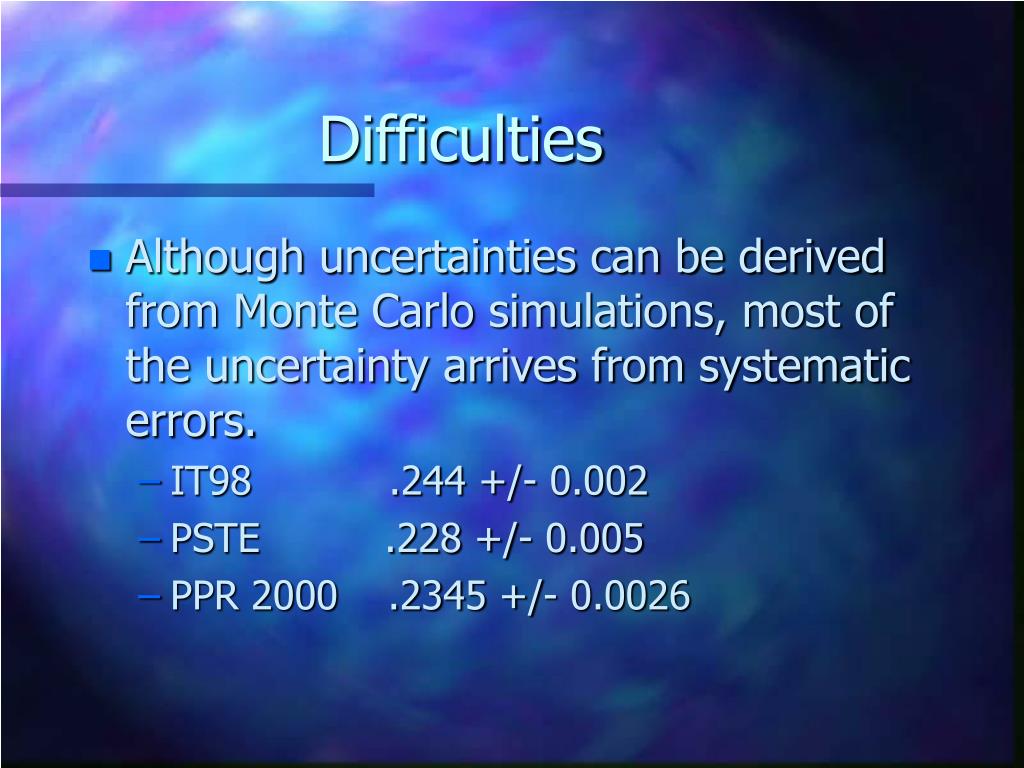 Difficulties

Although uncertainties can be derived from Monte Carlo simulations, most of the uncertainty arrives from systematic errors.

– IT98 .244 +/- 0.002
– PSTE .228 +/- 0.005
– PPR 2000 .2345 +/- 0.0026